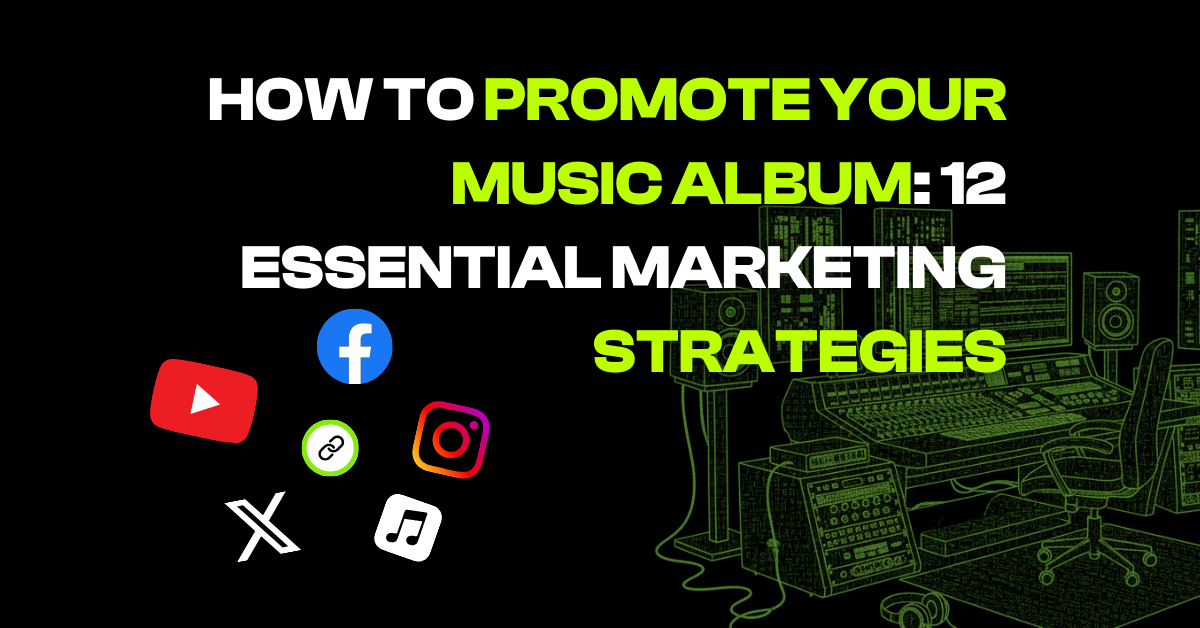 HOW TO PROMOTE YOUR MUSIC ALBUM: 12 ESSENTIAL MARKETING STRATEGIES